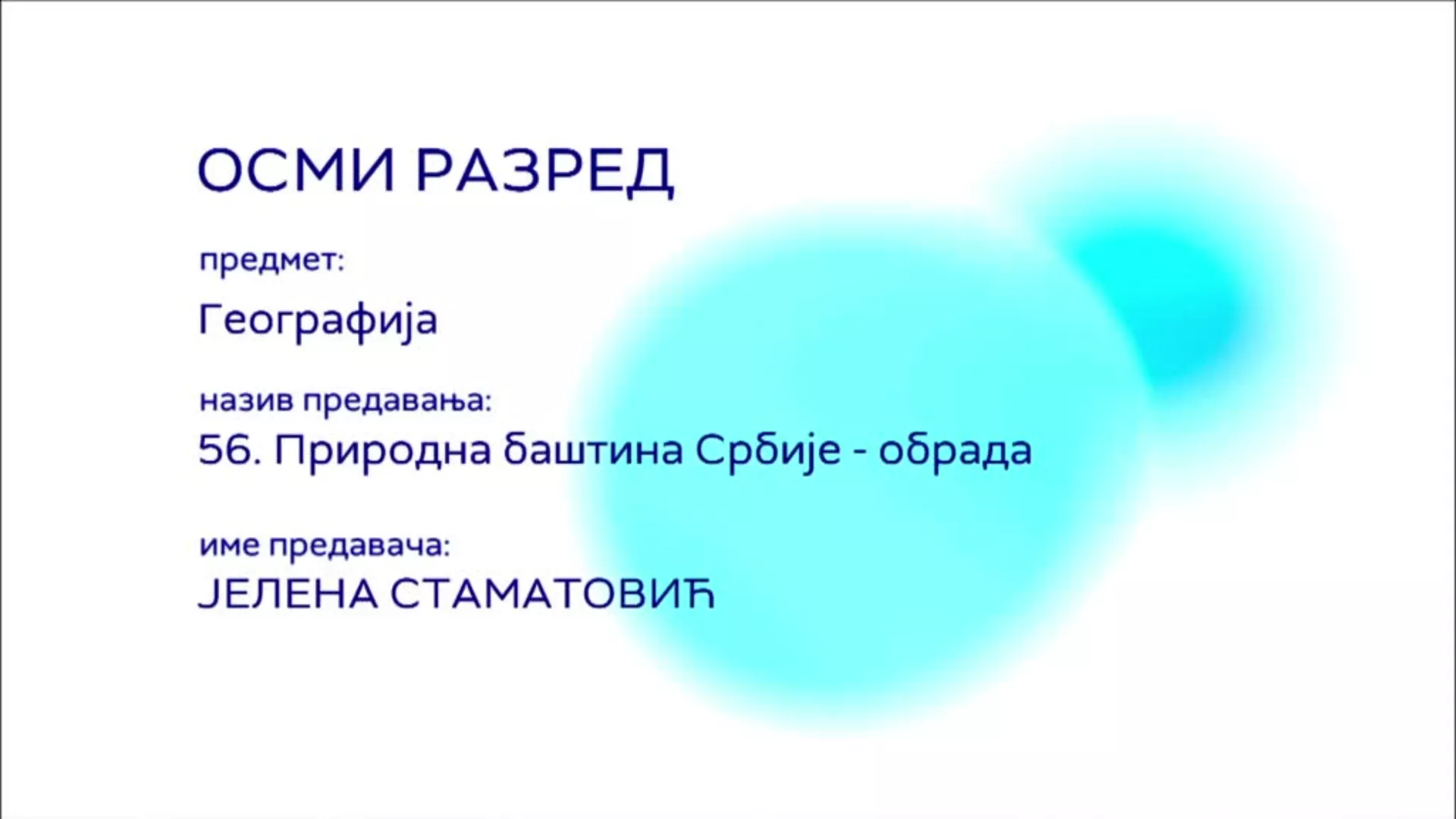 ОСМИ РАЗРЕД

предмет:

Географија

назив предавања:

56. Природна баштина Србије - обрада

име предавача:

ЈЕЛЕНА СТАМАТОВИЋ